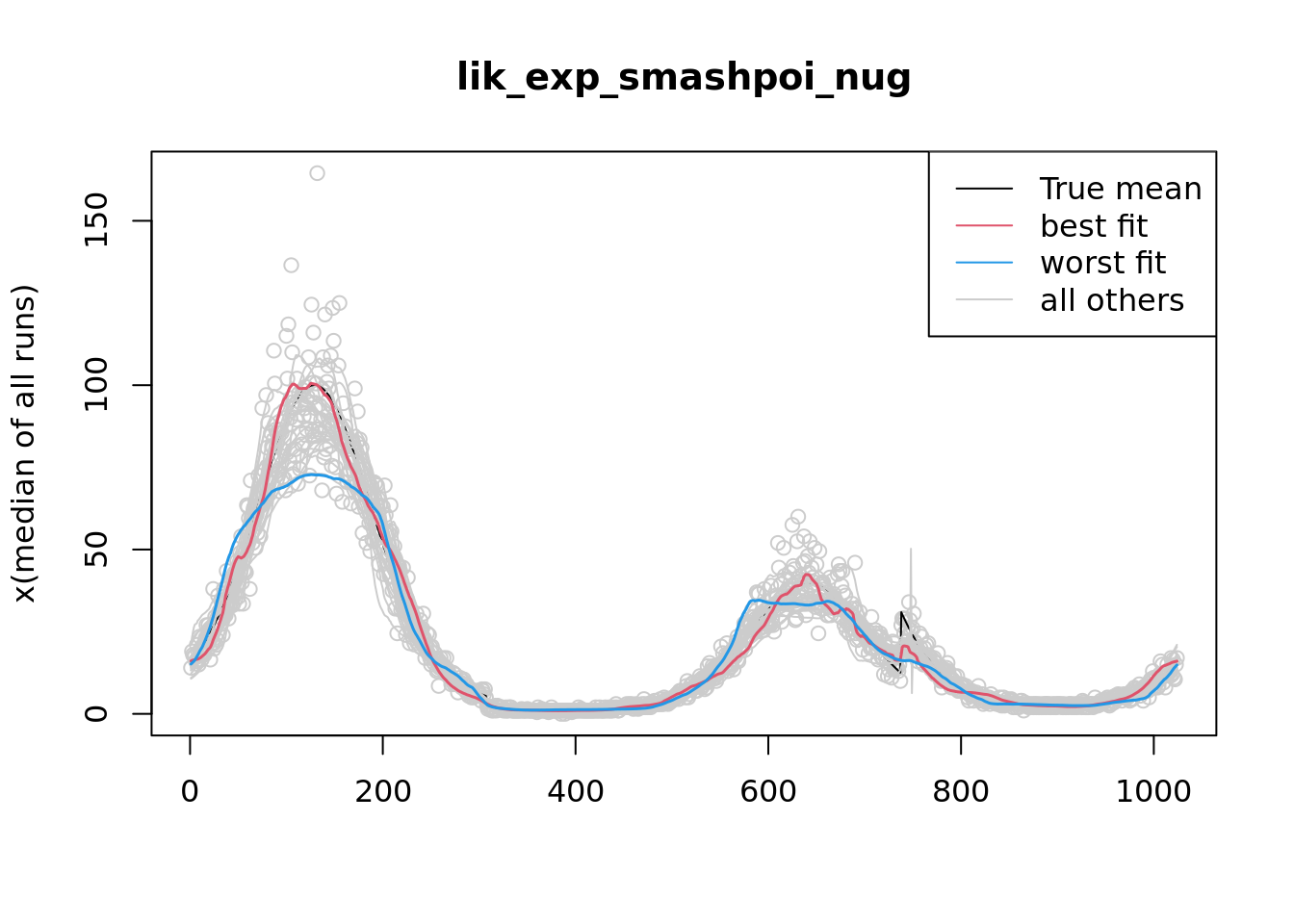 lik_exp_smashpoi_nug

True mean
best fit
worst fit
all others

x(median of all runs)

0
50
100
150

0
200
400
600
800
1000